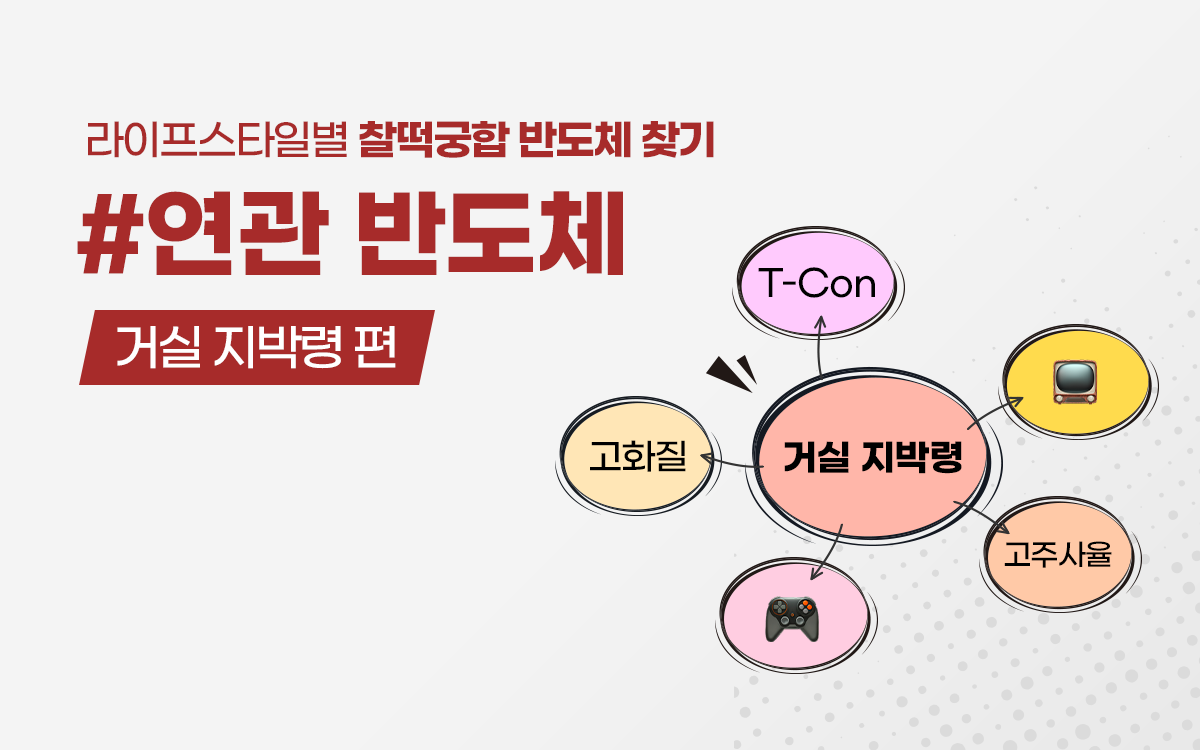 라이프스타일별 찰떡궁합 반도체 찾기

#연관 반도체

거실 지박령 편

T-Con

고화질

거실 지박령

고주사율